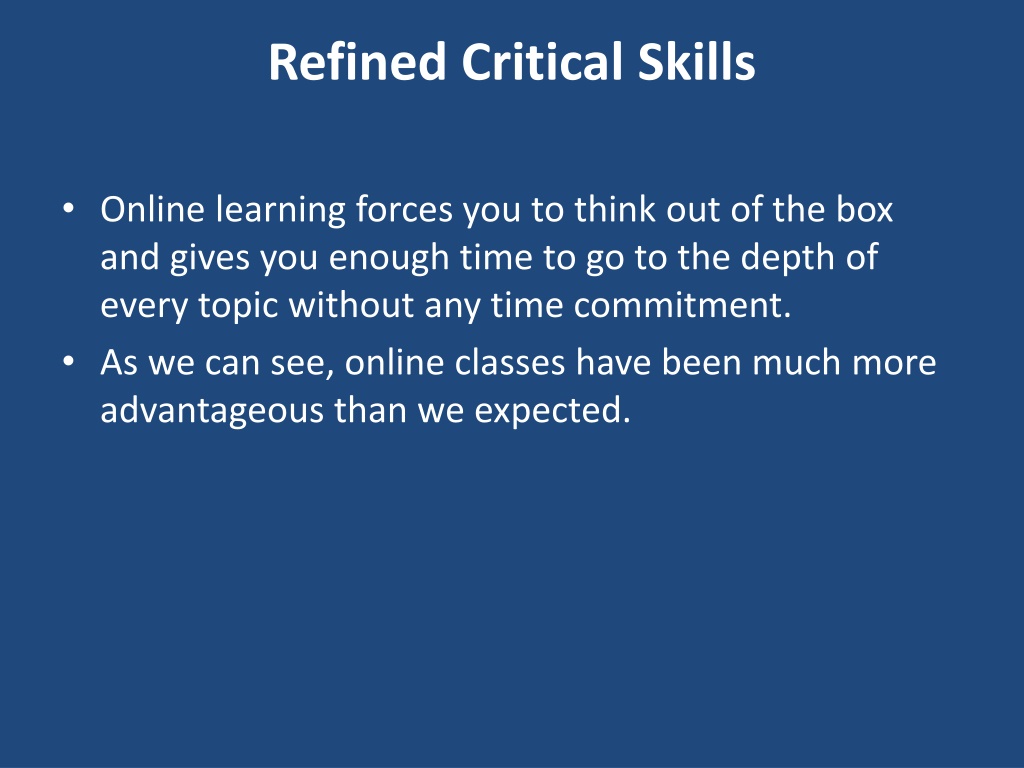 Refined Critical Skills

• Online learning forces you to think out of the box and gives you enough time to go to the depth of every topic without any time commitment.
• As we can see, online classes have been much more advantageous than we expected.